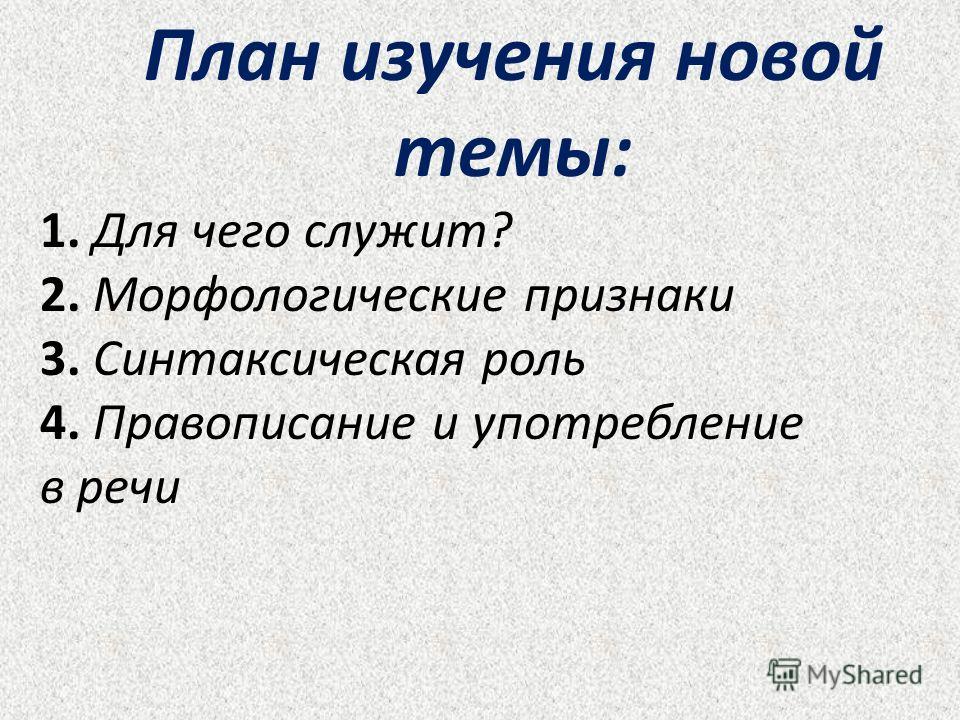 План изучения новой темы:

1. Для чего служит?
2. Морфологические признаки
3. Синтаксическая роль
4. Правописание и употребление в речи

MyShared